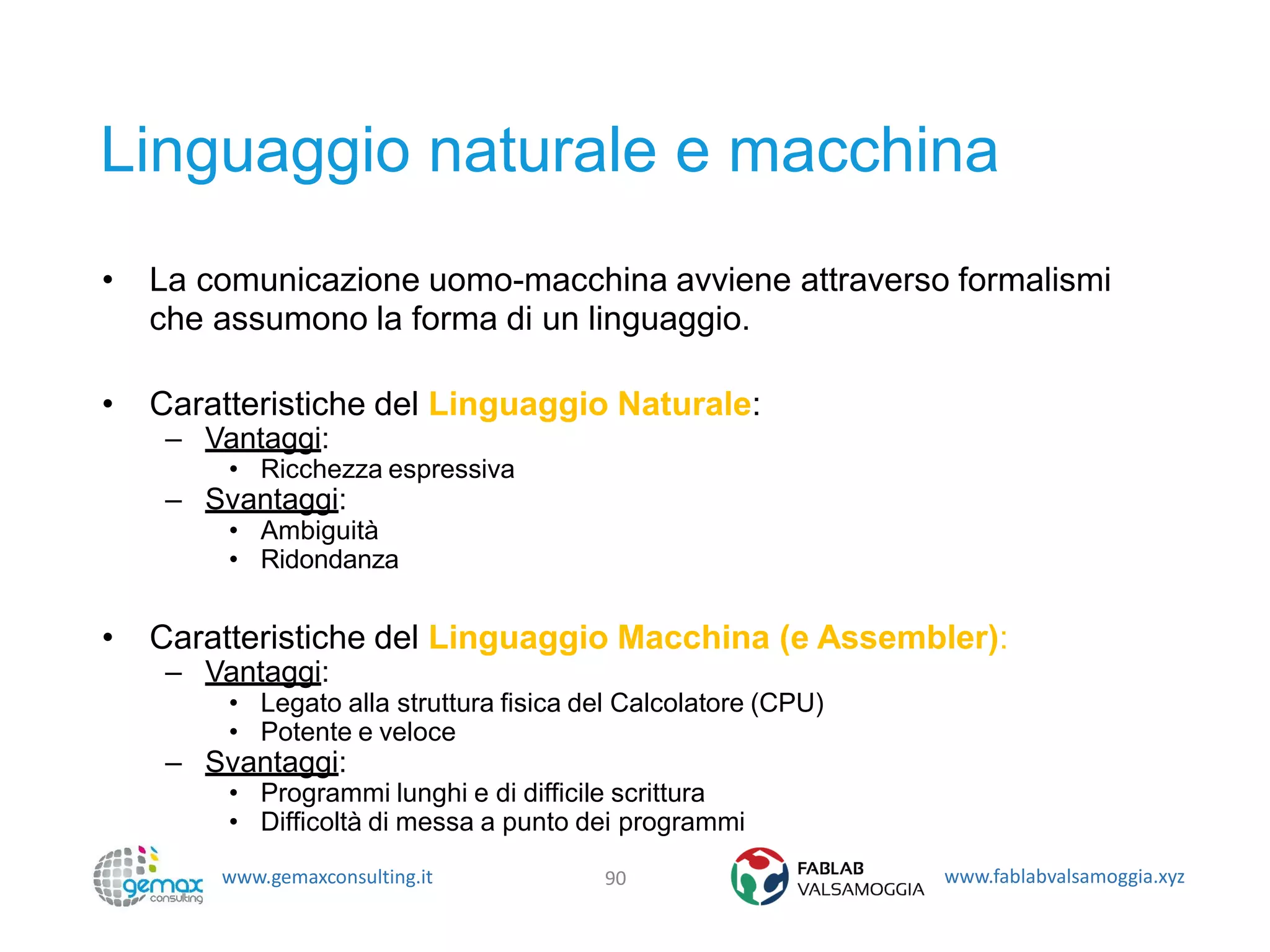 Linguaggio naturale e macchina

• La comunicazione uomo-macchina avviene attraverso formalismi che assumono la forma di un linguaggio.

• Caratteristiche del Linguaggio Naturale:
– Vantaggi:
• Ricchezza espressiva
– Svantaggi:
• Ambiguità
• Ridondanza

• Caratteristiche del Linguaggio Macchina (e Assembler):
– Vantaggi:
• Legato alla struttura fisica del Calcolatore (CPU)
• Potente e veloce
– Svantaggi:
• Programmi lunghi e di difficile scrittura
• Difficoltà di messa a punto dei programmi

gemax consulting www.gemaxconsulting.it 90 FABLAB VALSAMOGGIA www.fablabvalsamoggia.xyz